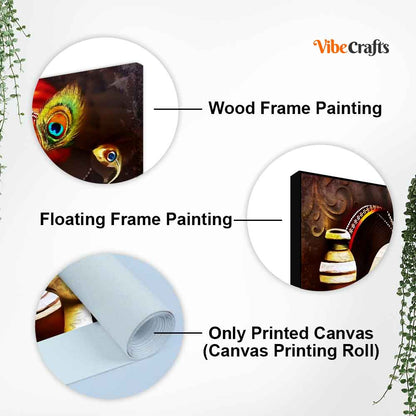 VibeCrafts

Wood Frame Painting

Floating Frame Painting

Only Printed Canvas
(Canvas Printing Roll)